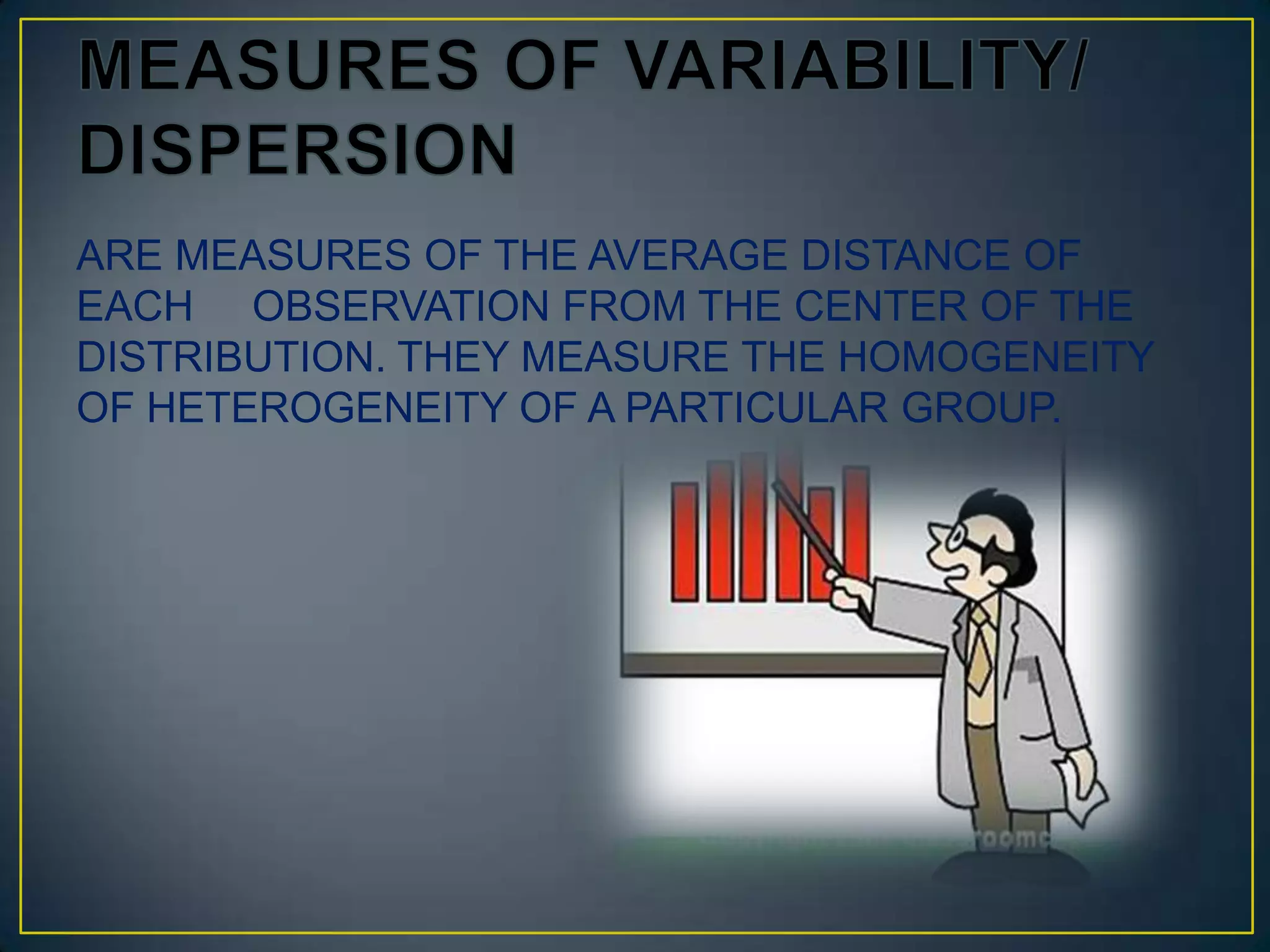 MEASURES OF VARIABILITY/ DISPERSION

ARE MEASURES OF THE AVERAGE DISTANCE OF EACH OBSERVATION FROM THE CENTER OF THE DISTRIBUTION. THEY MEASURE THE HOMOGENEITY OF HETEROGENEITY OF A PARTICULAR GROUP.

roomc